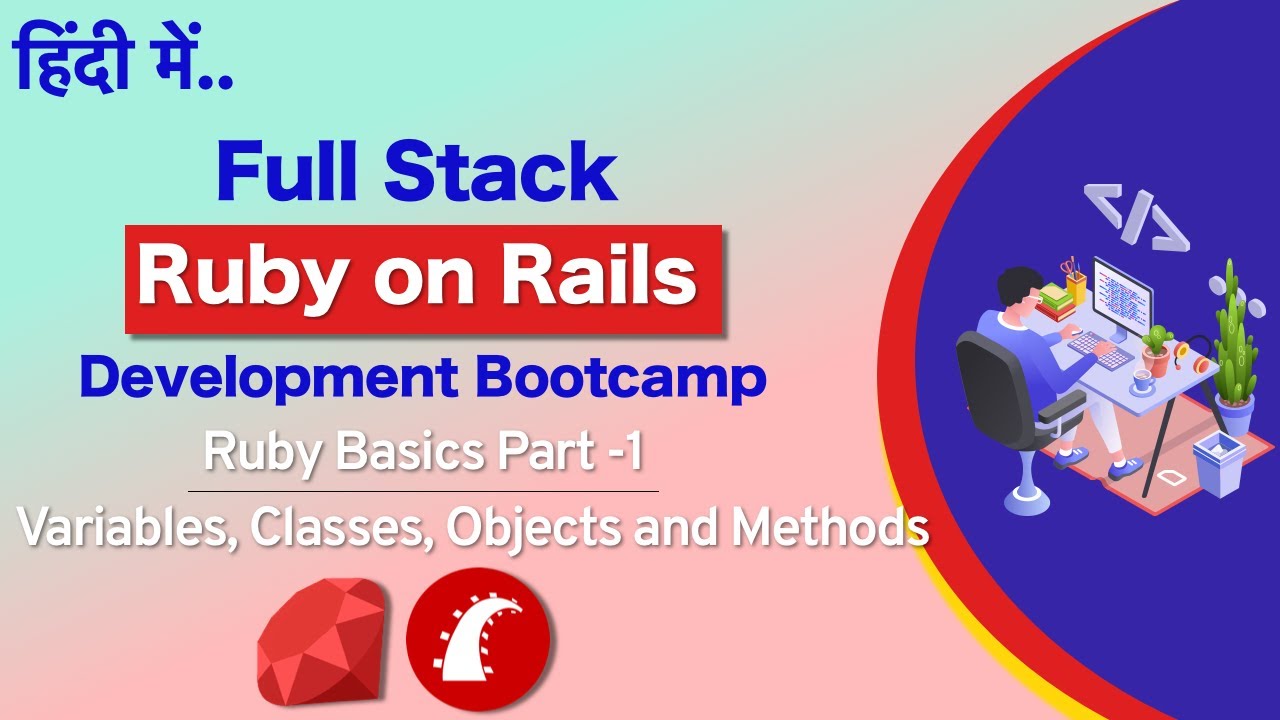 हिंदी में..

Full Stack

Ruby on Rails

Development Bootcamp

Ruby Basics Part -1

Variables, Classes, Objects and Methods

</>